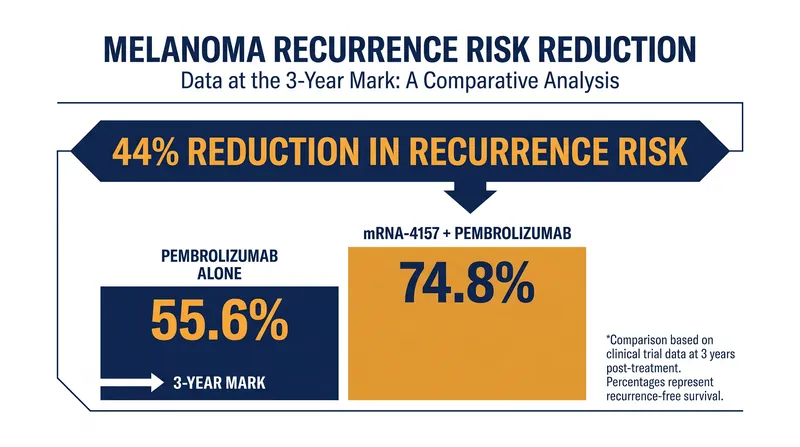 MELANOMA RECURRENCE RISK REDUCTION

Data at the 3-Year Mark: A Comparative Analysis

44% REDUCTION IN RECURRENCE RISK

PEMBROLIZUMAB ALONE

55.6%

3-YEAR MARK

mRNA-4157 + PEMBROLIZUMAB

74.8%

*Comparison based on clinical trial data at 3 years post-treatment. Percentages represent recurrence-free survival.